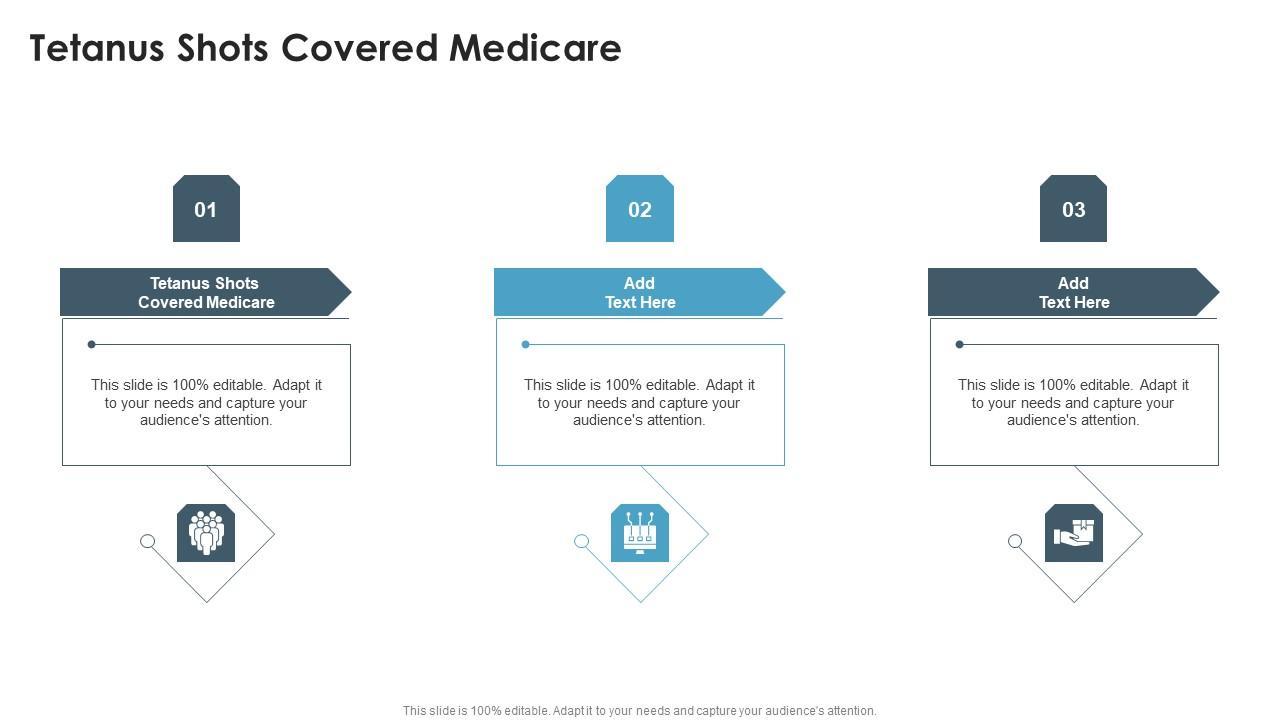 Tetanus Shots Covered Medicare

01

Tetanus Shots Covered Medicare

This slide is 100% editable. Adapt it to your needs and capture your audience's attention.

02

Add Text Here

This slide is 100% editable. Adapt it to your needs and capture your audience's attention.

03

Add Text Here

This slide is 100% editable. Adapt it to your needs and capture your audience's attention.

This slide is 100% editable. Adapt it to your needs and capture your audience's attention.